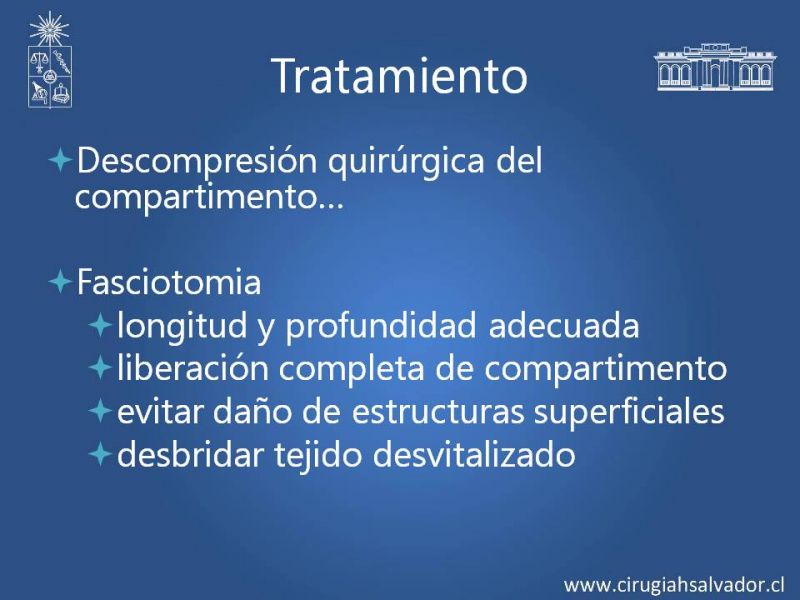 Tratamiento

Descompresión quirúrgica del compartimento…

Fasciotomia

longitud y profundidad adecuada

liberación completa de compartimento

evitar daño de estructuras superficiales

desbridar tejido desvitalizado

www.cirugiahsalvador.cl